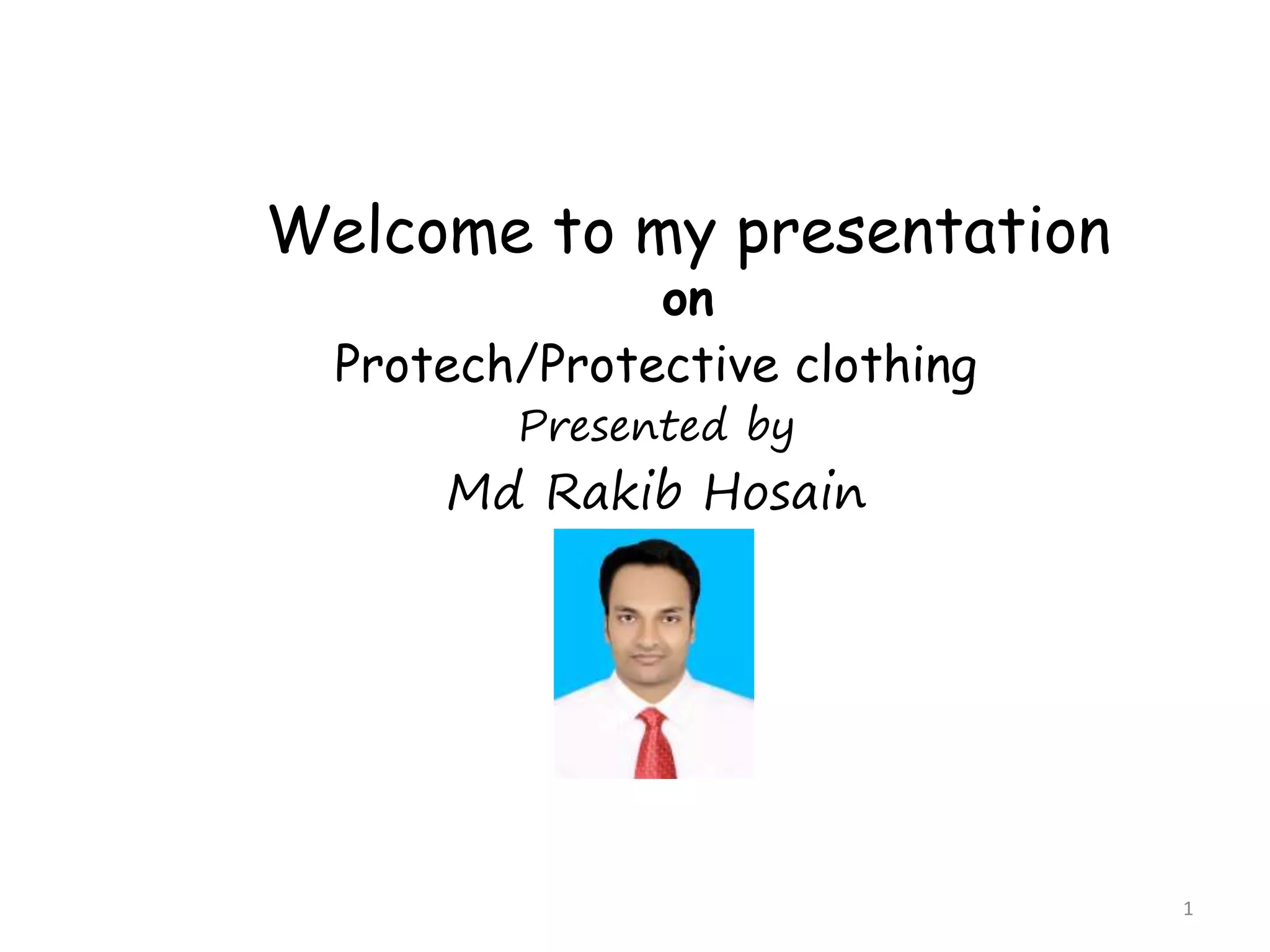 Welcome to my presentation
on
Protech/Protective clothing
Presented by
Md Rakib Hosain

1